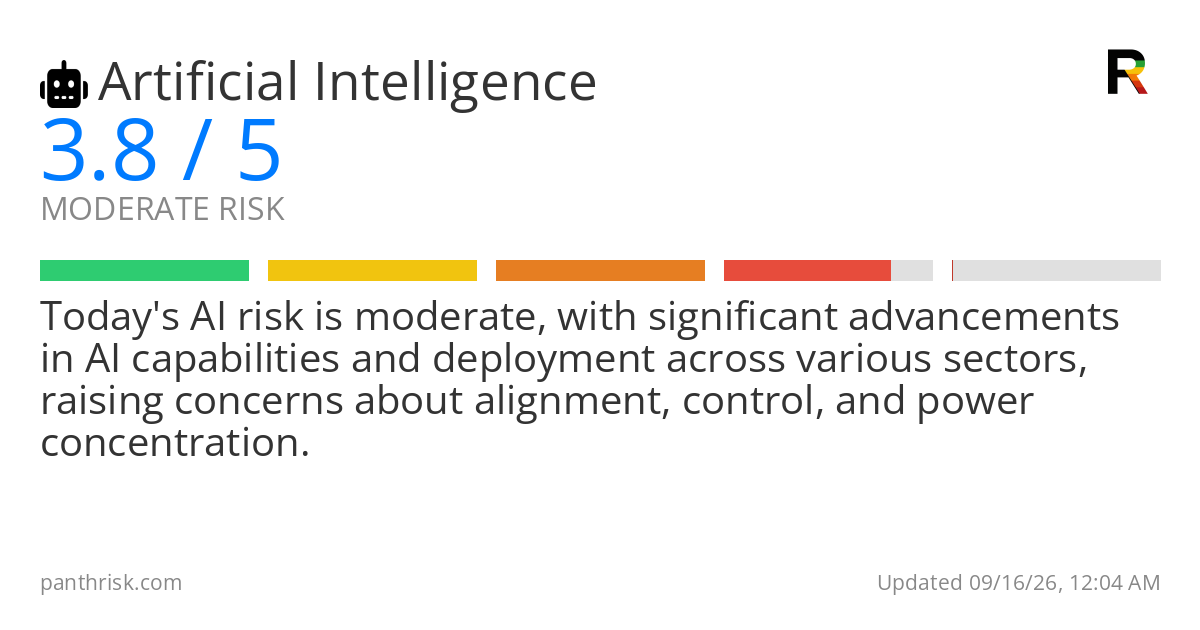 Artificial Intelligence

R

3.8 / 5

MODERATE RISK

Today's AI risk is moderate, with significant advancements in AI capabilities and deployment across various sectors, raising concerns about alignment, control, and power concentration.

panthrisk.com

Updated 09/16/26, 12:04 AM